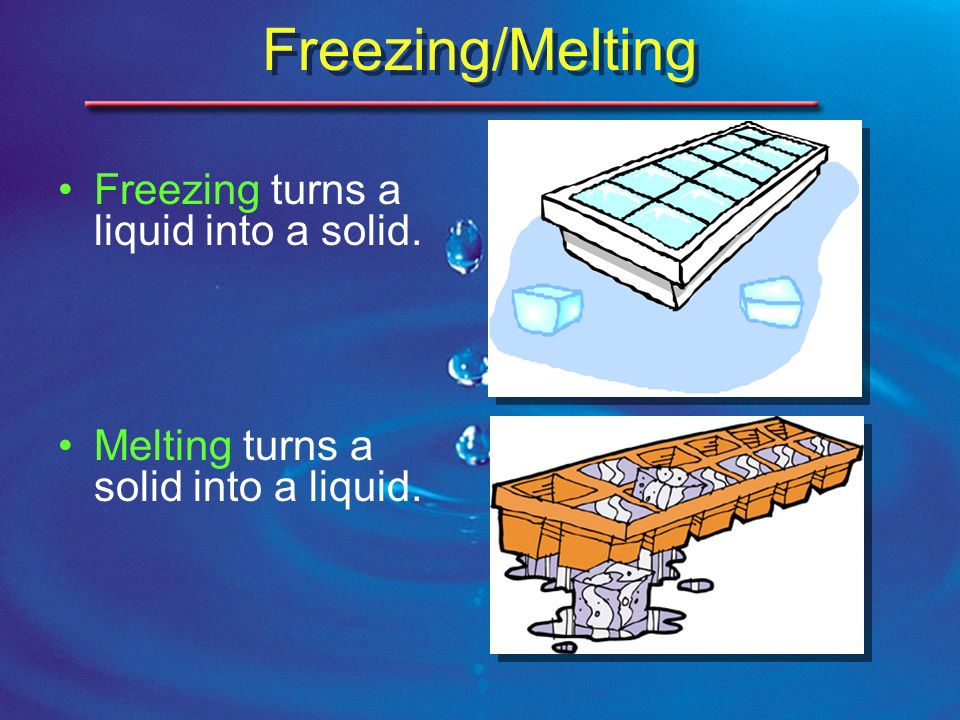 Freezing/Melting

• Freezing turns a liquid into a solid.

• Melting turns a solid into a liquid.